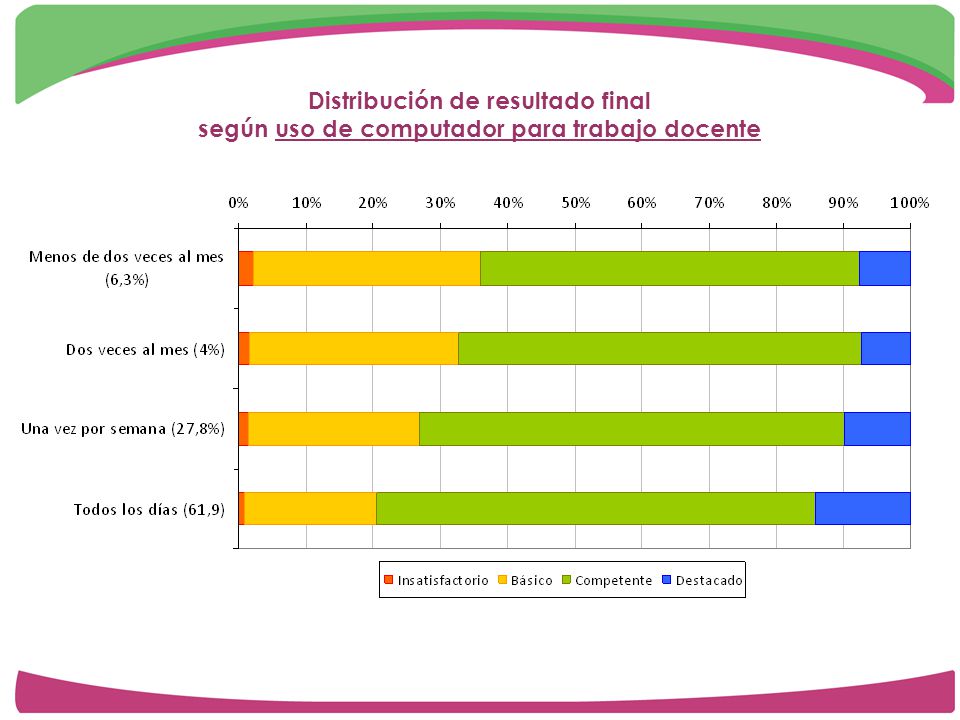 Distribución de resultado final
según uso de computador para trabajo docente

0% 10% 20% 30% 40% 50% 60% 70% 80% 90% 100%

Menos de dos veces al mes (6,3%)

Dos veces al mes (4%)

Una vez por semana (27,8%)

Todos los días (61,9)

Insatisfactorio Básico Competente Destacado